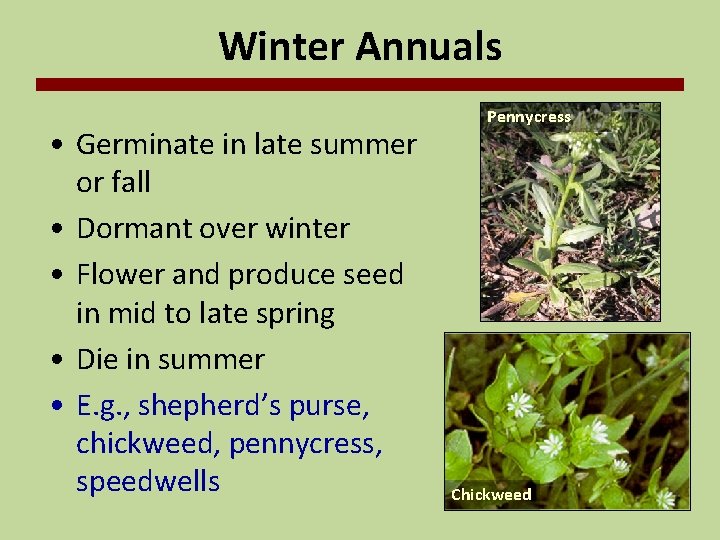 Winter Annuals

• Germinate in late summer or fall
• Dormant over winter
• Flower and produce seed in mid to late spring
• Die in summer
• E.g., shepherd's purse, chickweed, pennycress, speedwells

Pennycress

Chickweed